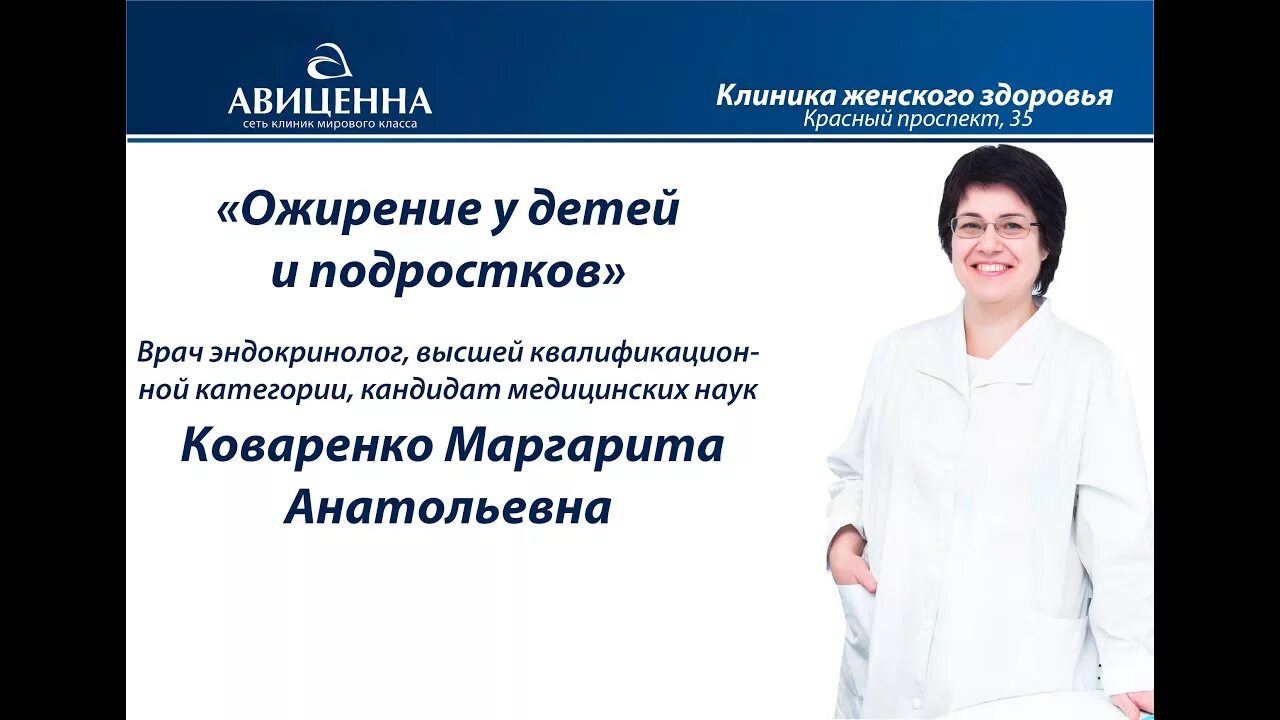 АВИЦЕННА
сеть клиник мирового класса

Клиника женского здоровья
Красный проспект, 35

«Ожирение у детей и подростков»

Врач эндокринолог, высшей квалификационной категории, кандидат медицинских наук

Коваренко Маргарита Анатольевна